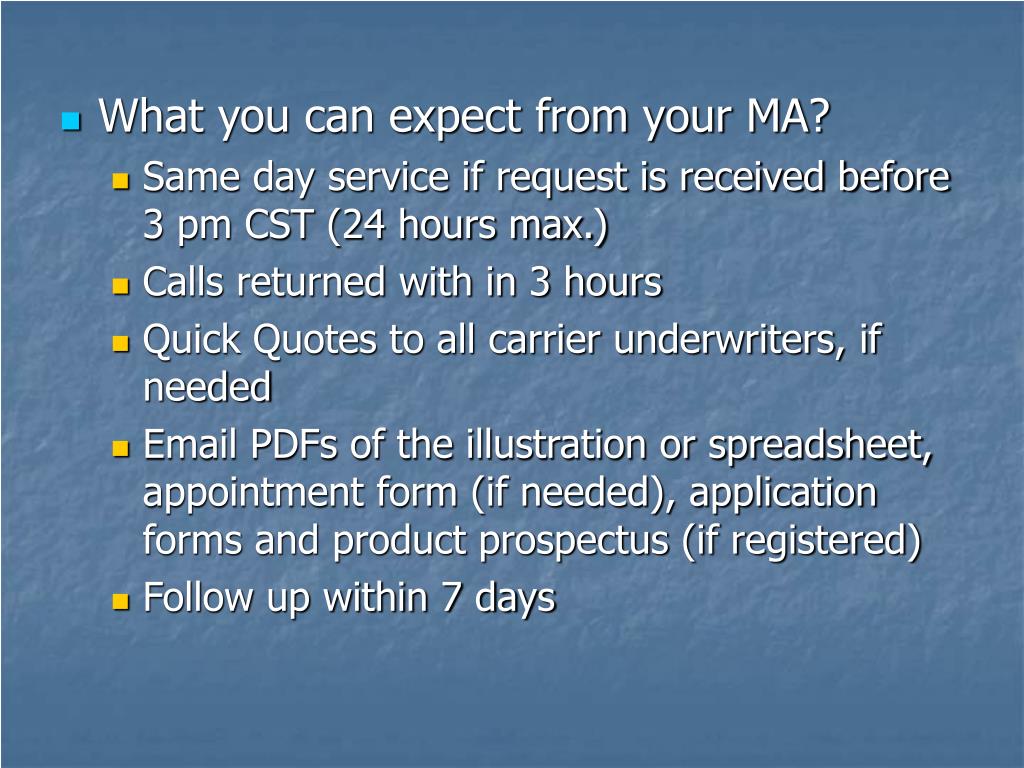 What you can expect from your MA?

Same day service if request is received before 3 pm CST (24 hours max.)

Calls returned with in 3 hours

Quick Quotes to all carrier underwriters, if needed

Email PDFs of the illustration or spreadsheet, appointment form (if needed), application forms and product prospectus (if registered)

Follow up within 7 days